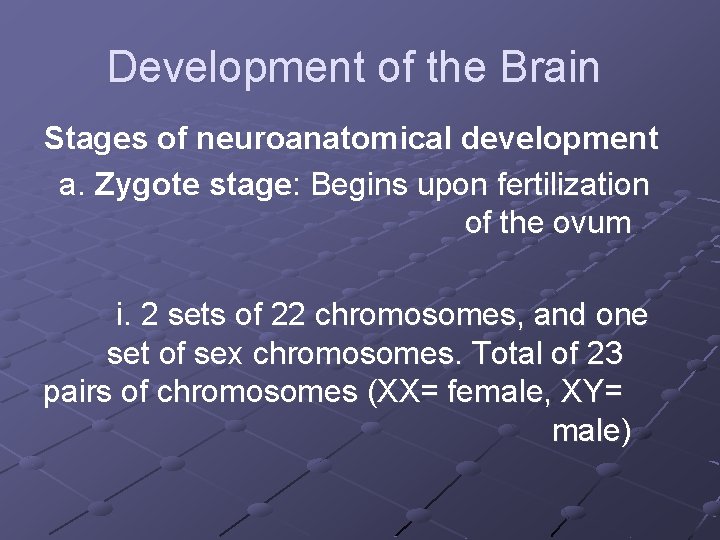 Development of the Brain

Stages of neuroanatomical development

a. Zygote stage: Begins upon fertilization of the ovum

i. 2 sets of 22 chromosomes, and one set of sex chromosomes. Total of 23 pairs of chromosomes (XX= female, XY= male)